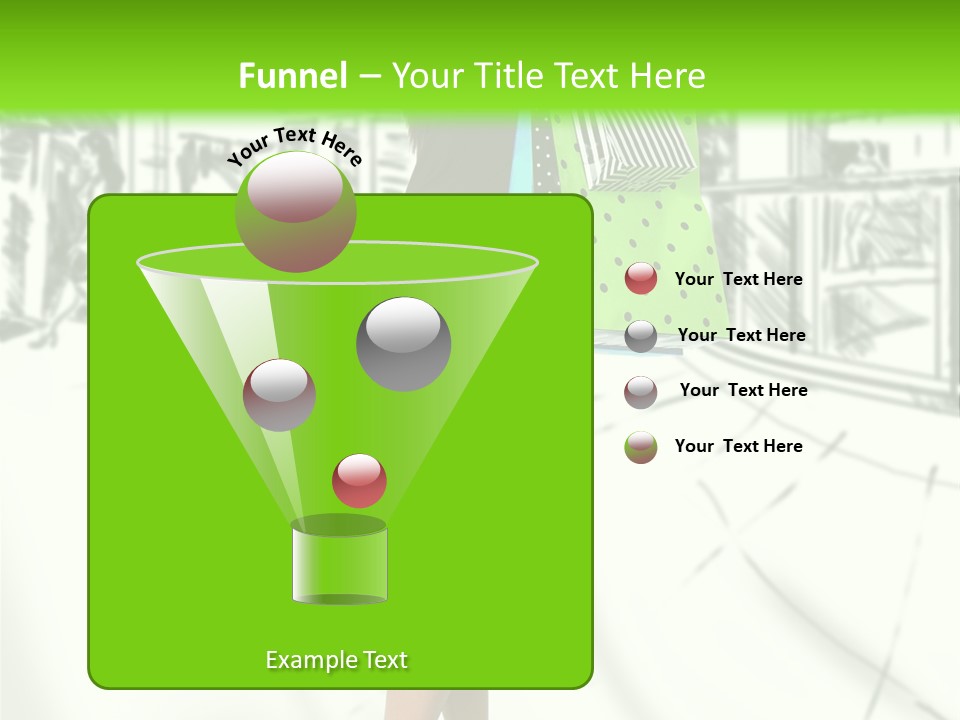 Funnel – Your Title Text Here

Your Text Here

Your Text Here

Your Text Here

Your Text Here

Your Text Here

Example Text